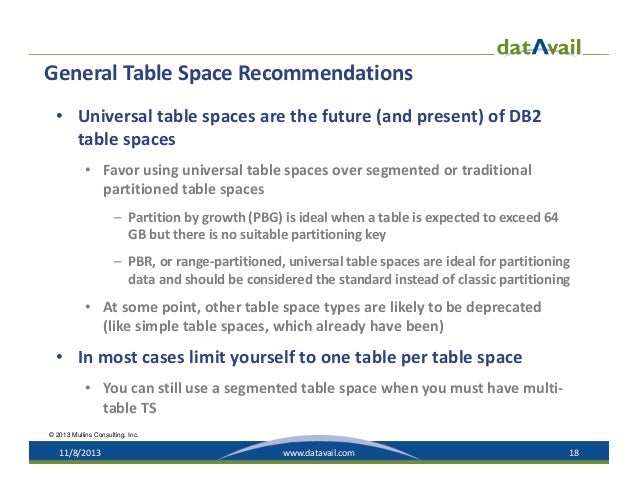 datAvail

General Table Space Recommendations

• Universal table spaces are the future (and present) of DB2 table spaces

• Favor using universal table spaces over segmented or traditional partitioned table spaces

– Partition by growth (PBG) is ideal when a table is expected to exceed 64 GB but there is no suitable partitioning key

– PBR, or range-partitioned, universal table spaces are ideal for partitioning data and should be considered the standard instead of classic partitioning

• At some point, other table space types are likely to be deprecated (like simple table spaces, which already have been)

• In most cases limit yourself to one table per table space

• You can still use a segmented table space when you must have multi-table TS

© 2013 Mullins Consulting, Inc.

11/8/2013

www.datavail.com

18